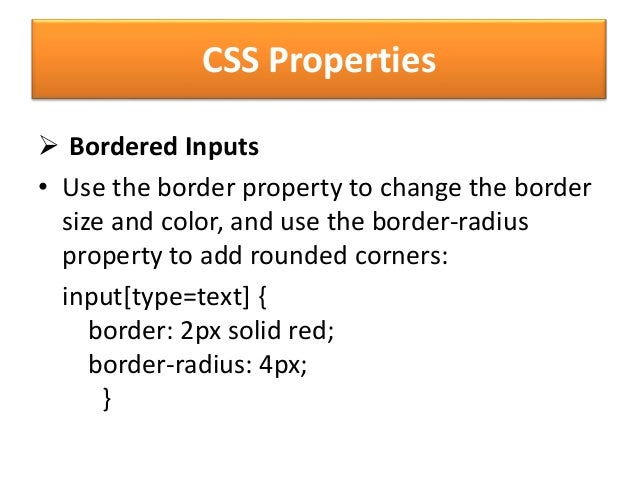 CSS Properties

➢ Bordered Inputs

• Use the border property to change the border size and color, and use the border-radius property to add rounded corners:

input[type=text] {
  border: 2px solid red;
  border-radius: 4px;
  }